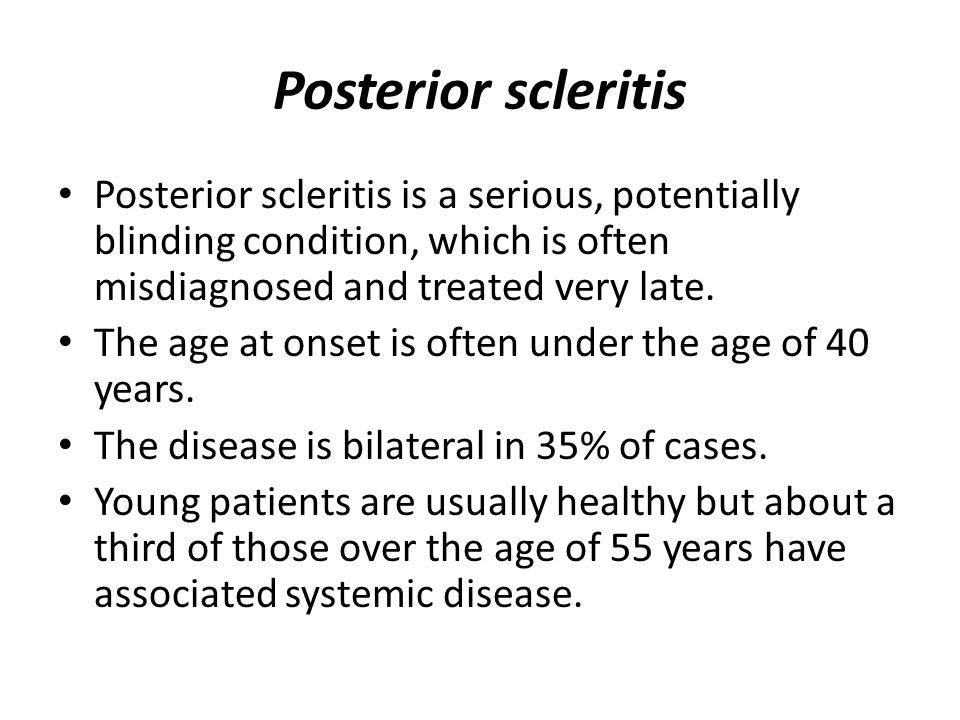 Posterior scleritis

• Posterior scleritis is a serious, potentially blinding condition, which is often misdiagnosed and treated very late.
• The age at onset is often under the age of 40 years.
• The disease is bilateral in 35% of cases.
• Young patients are usually healthy but about a third of those over the age of 55 years have associated systemic disease.